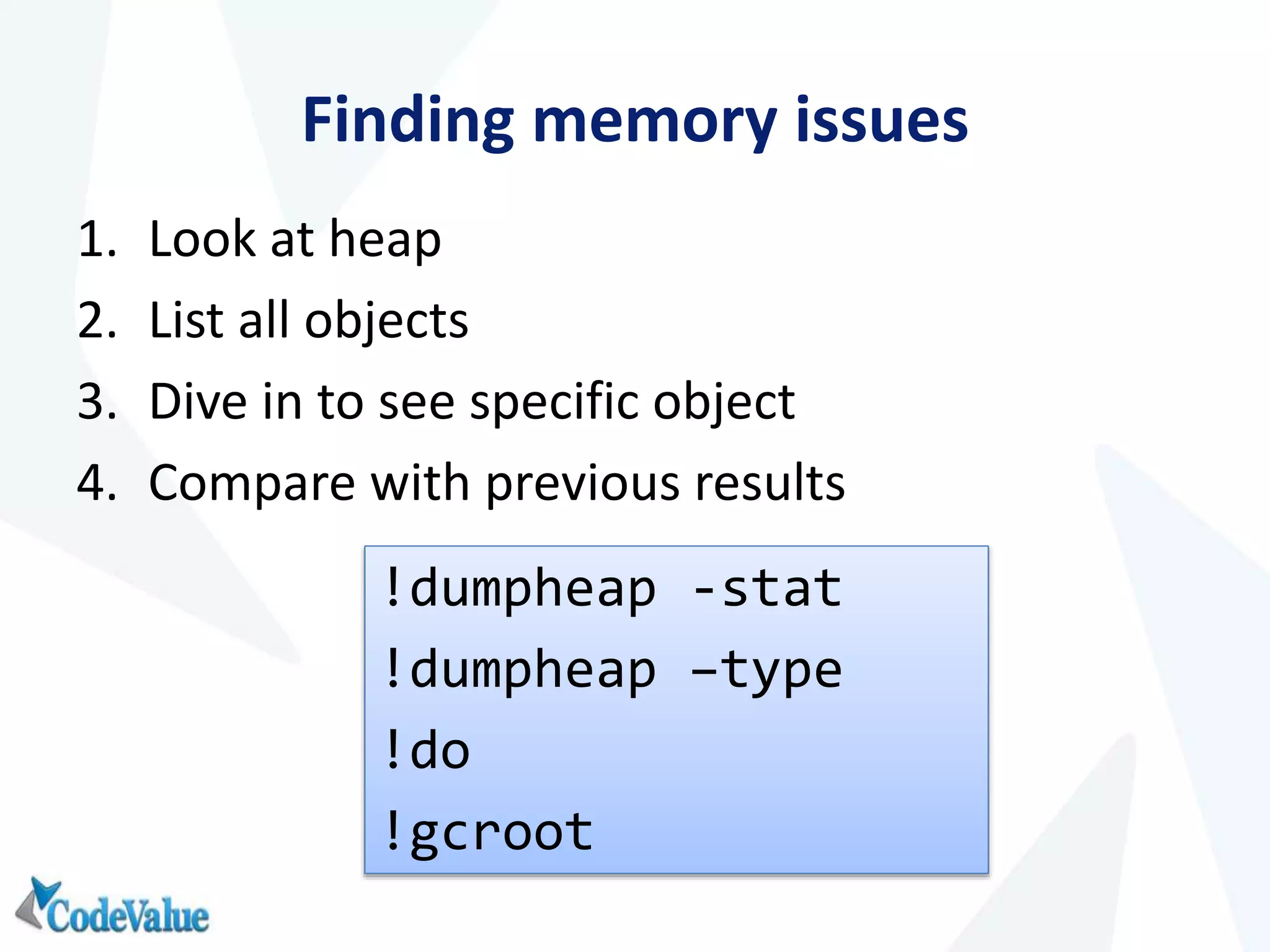 Finding memory issues

1. Look at heap
2. List all objects
3. Dive in to see specific object
4. Compare with previous results

!dumpheap -stat
!dumpheap –type
!do
!gcroot

CodeValue